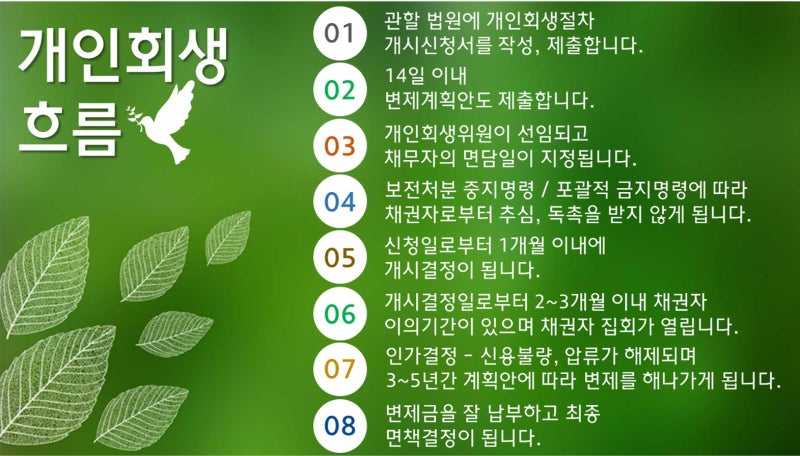 개인회생 흐름

01
관할 법원에 개인회생절차 개시신청서를 작성, 제출합니다.

02
14일 이내 변제계획안도 제출합니다.

03
개인회생위원이 선임되고 채무자의 면담일이 지정됩니다.

04
보전처분 중지명령 / 포괄적 금지명령에 따라 채권자로부터 추심, 독촉을 받지 않게 됩니다.

05
신청일로부터 1개월 이내에 개시결정이 됩니다.

06
개시결정일로부터 2~3개월 이내 채권자 이의기간이 있으며 채권자 집회가 열립니다.

07
인가결정 - 신용불량, 압류가 해제되며 3~5년간 계획안에 따라 변제를 해나가게 됩니다.

08
변제금을 잘 납부하고 최종 면책결정이 됩니다.